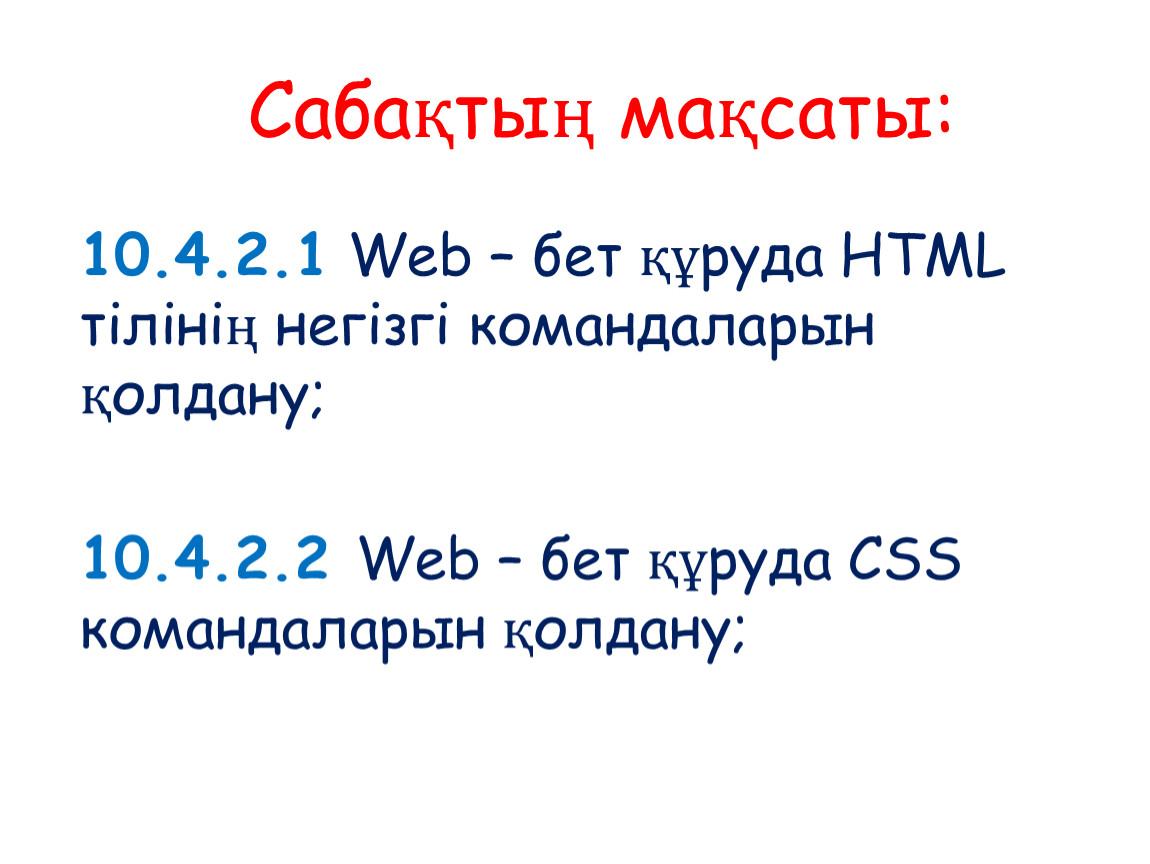 Сабақтың мақсаты:

10.4.2.1 Web – бет құруда HTML тілінің негізгі командаларын қолдану;

10.4.2.2 Web – бет құруда CSS командаларын қолдану;